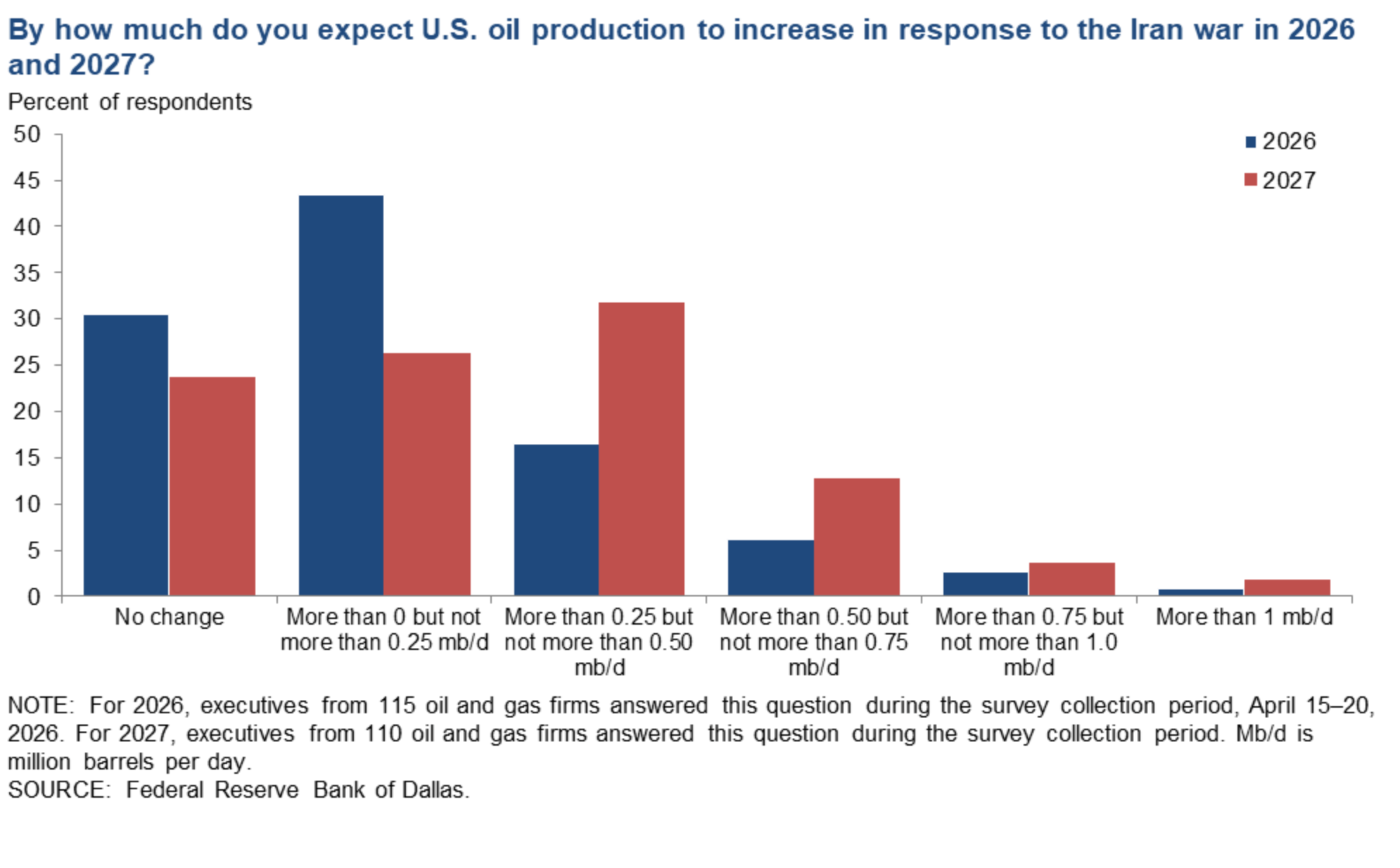 By how much do you expect U.S. oil production to increase in response to the Iran war in 2026 and 2027?

Percent of respondents

50
45
40
35
30
25
20
15
10
5
0

2026
2027

No change
More than 0 but not more than 0.25 mb/d
More than 0.25 but not more than 0.50 mb/d
More than 0.50 but not more than 0.75 mb/d
More than 0.75 but not more than 1.0 mb/d
More than 1 mb/d

NOTE: For 2026, executives from 115 oil and gas firms answered this question during the survey collection period, April 15–20, 2026. For 2027, executives from 110 oil and gas firms answered this question during the survey collection period. Mb/d is million barrels per day.
SOURCE: Federal Reserve Bank of Dallas.